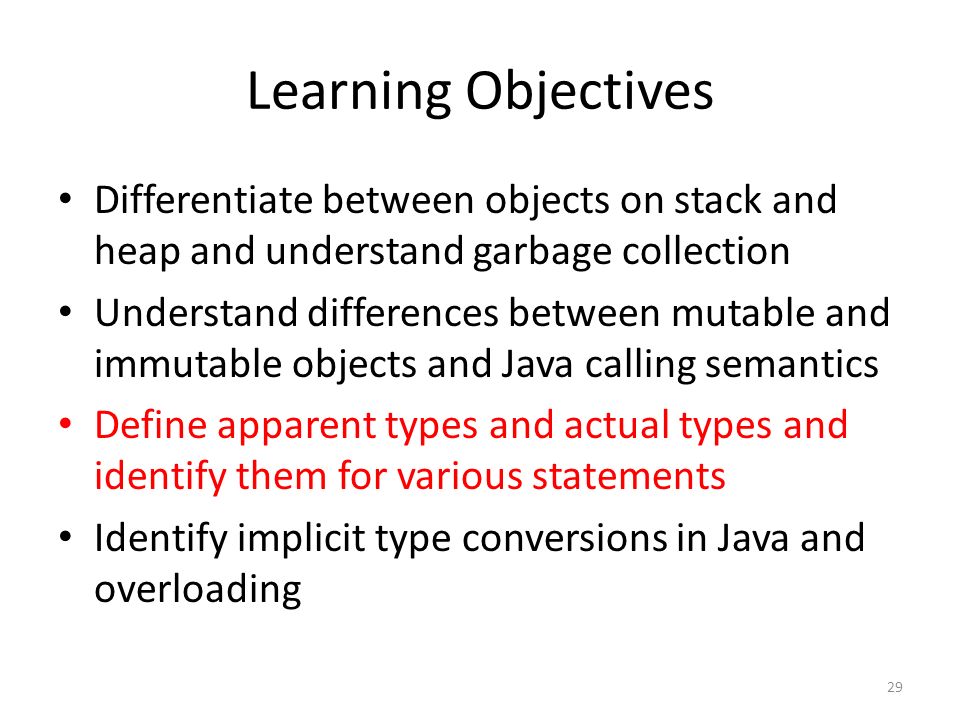 Learning Objectives

• Differentiate between objects on stack and heap and understand garbage collection

• Understand differences between mutable and immutable objects and Java calling semantics

• Define apparent types and actual types and identify them for various statements

• Identify implicit type conversions in Java and overloading

29